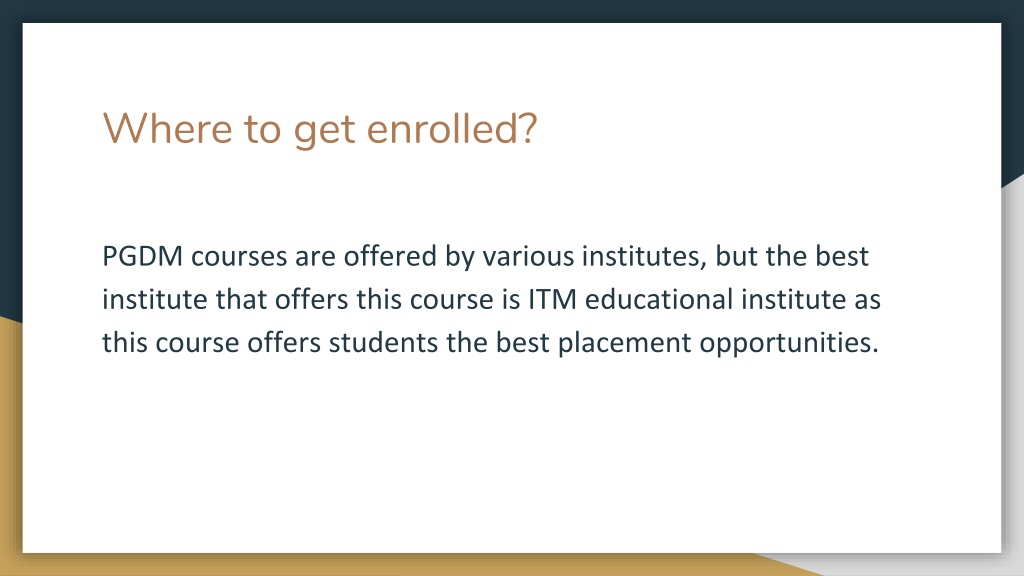 Where to get enrolled?

PGDM courses are offered by various institutes, but the best institute that offers this course is ITM educational institute as this course offers students the best placement opportunities.